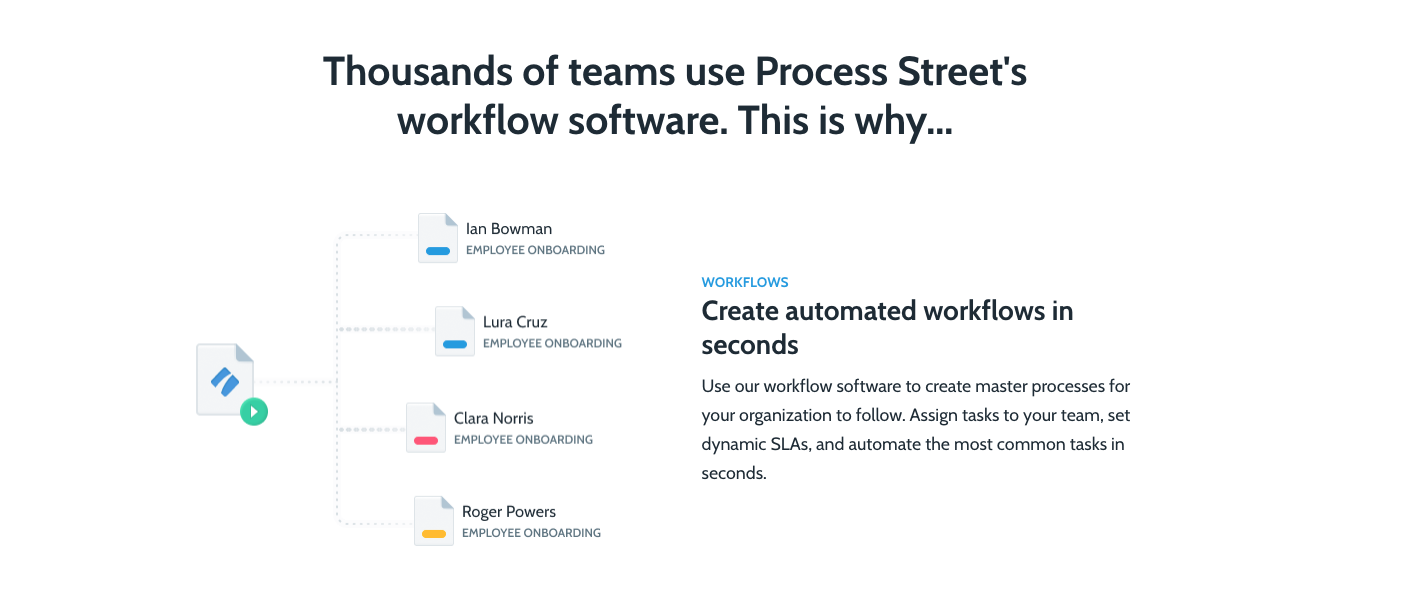 Thousands of teams use Process Street's workflow software. This is why...

Ian Bowman
EMPLOYEE ONBOARDING

Lura Cruz
EMPLOYEE ONBOARDING

Clara Norris
EMPLOYEE ONBOARDING

Roger Powers
EMPLOYEE ONBOARDING

WORKFLOWS

Create automated workflows in seconds

Use our workflow software to create master processes for your organization to follow. Assign tasks to your team, set dynamic SLAs, and automate the most common tasks in seconds.